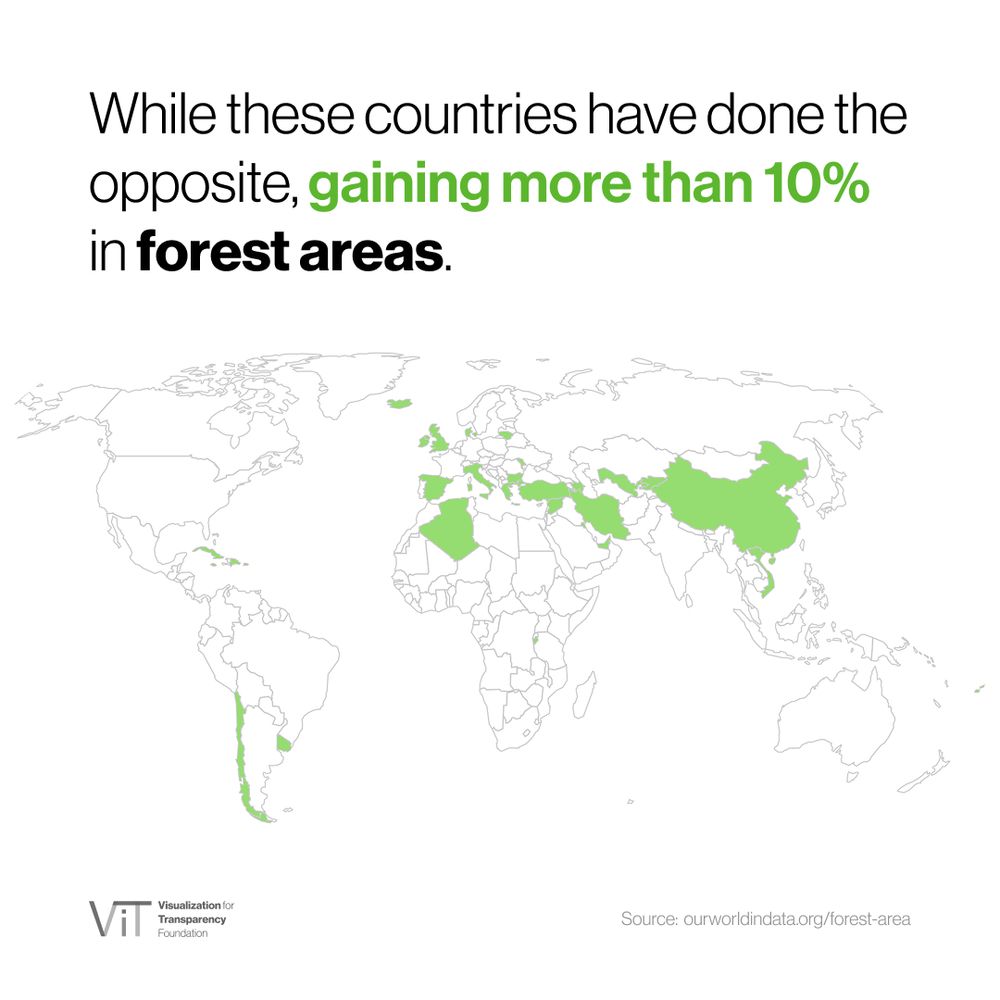 While these countries have done the opposite, gaining more than 10% in forest areas.

ViT Visualization for Transparency Foundation

Source: ourworldindata.org/forest-area